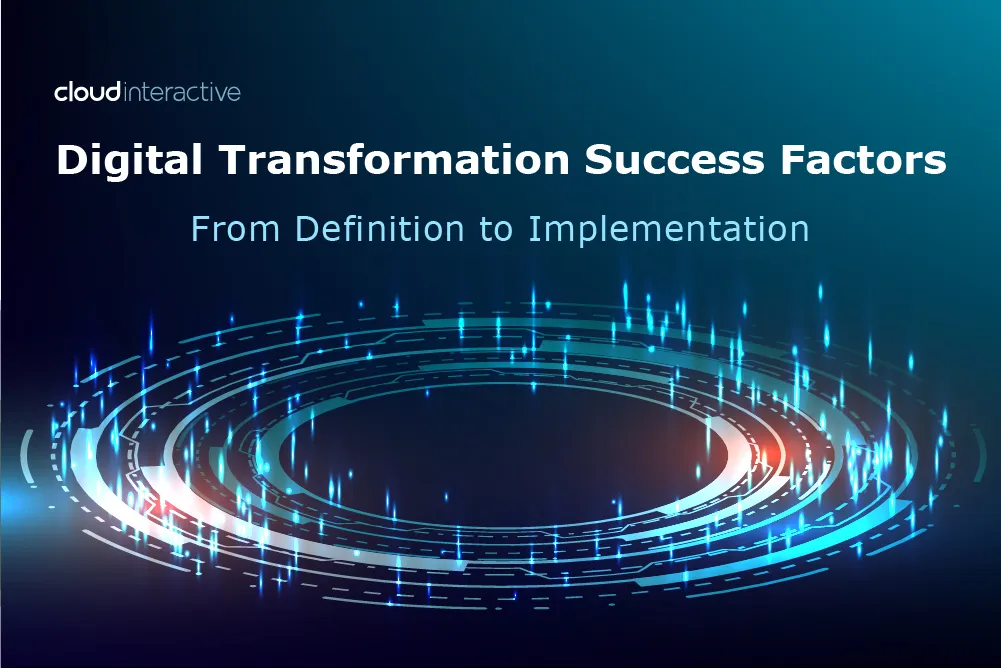 cloudinteractive

Digital Transformation Success Factors

From Definition to Implementation